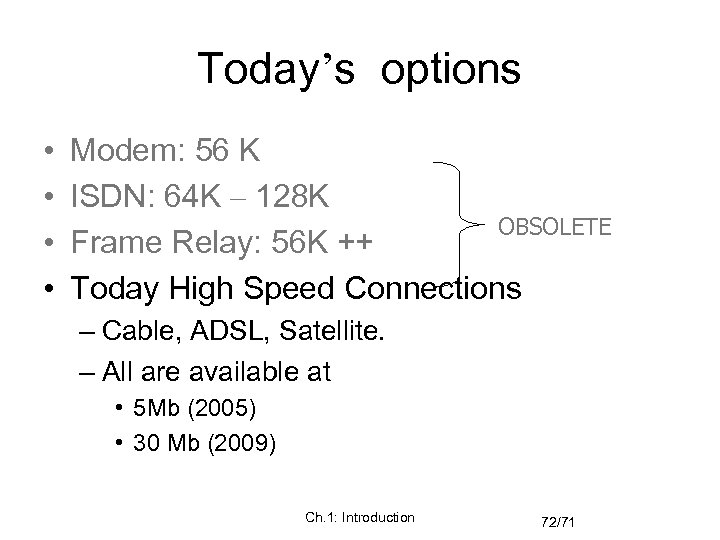 Today's options

• Modem: 56 K
• ISDN: 64K – 128K
• Frame Relay: 56K ++

OBSOLETE

• Today High Speed Connections
– Cable, ADSL, Satellite.
– All are available at
• 5Mb (2005)
• 30 Mb (2009)

Ch.1: Introduction

72/71